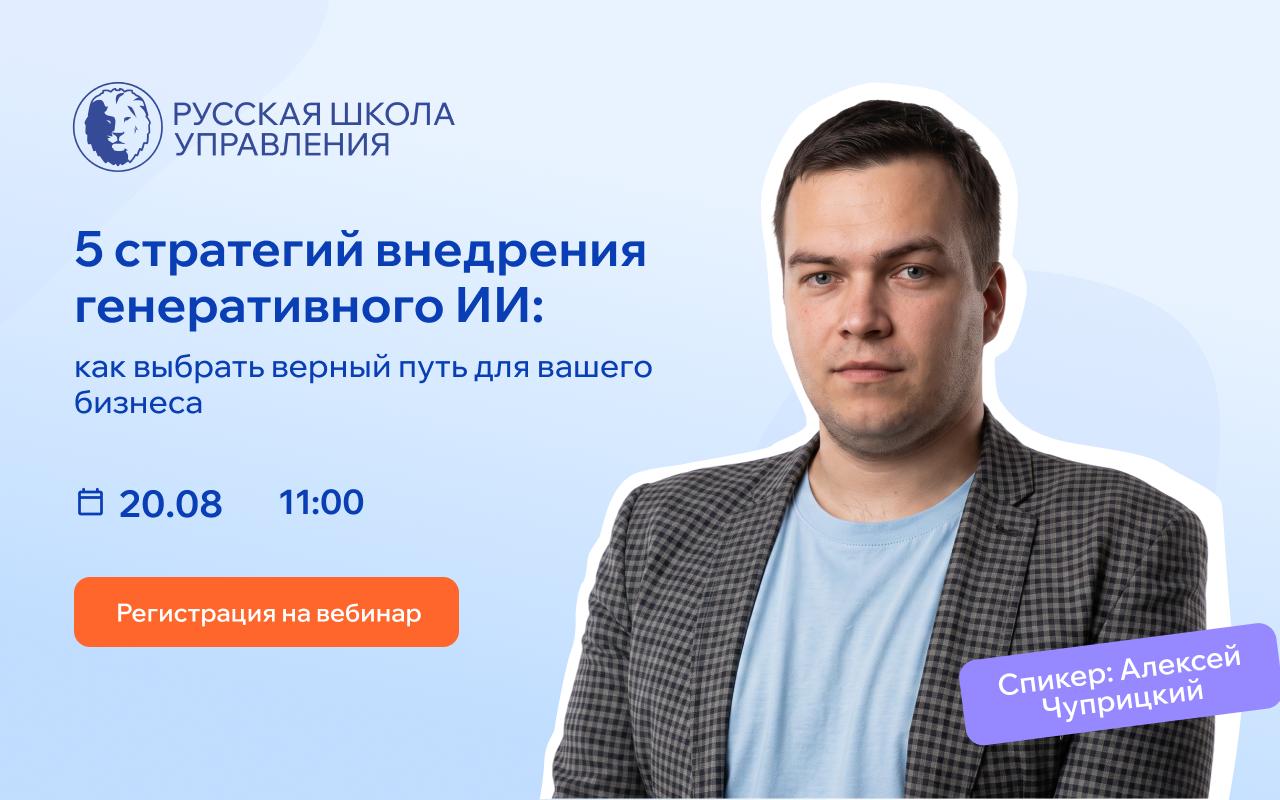 РУССКАЯ ШКОЛА УПРАВЛЕНИЯ

5 стратегий внедрения генеративного ИИ:

как выбрать верный путь для вашего бизнеса

20.08 11:00

Регистрация на вебинар

Спикер: Алексей Чуприцкий